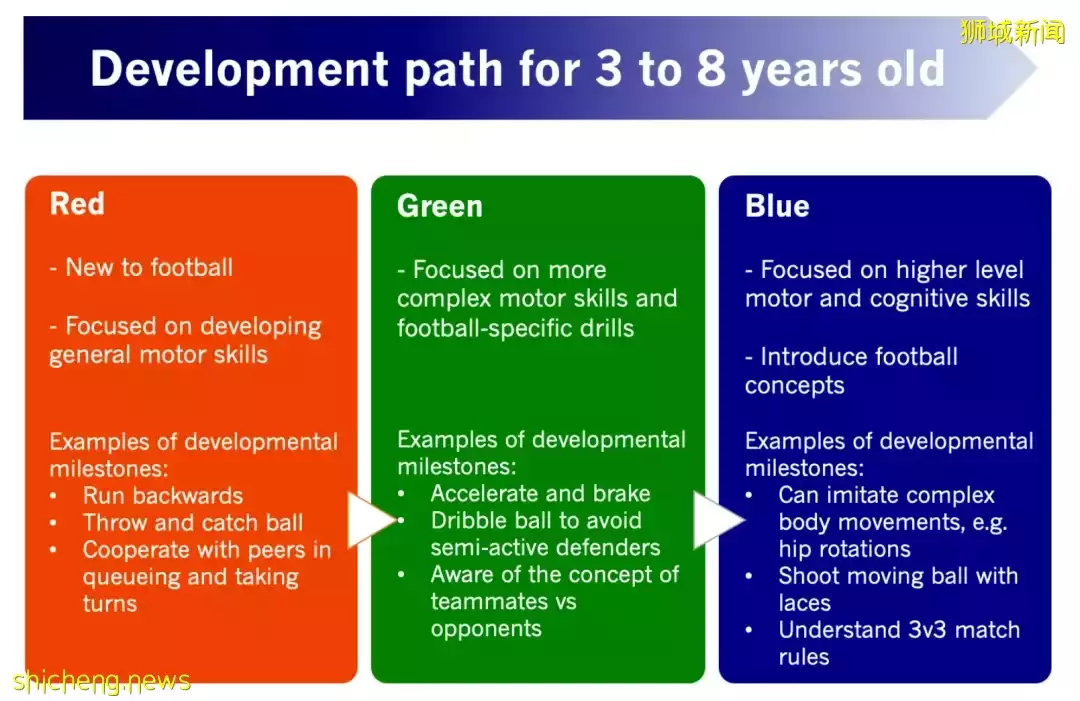 狮城新闻

Development path for 3 to 8 years old

Red

- New to football

- Focused on developing general motor skills

Examples of developmental milestones:
• Run backwards
• Throw and catch ball
• Cooperate with peers in queueing and taking turns

Green

- Focused on more complex motor skills and football-specific drills

Examples of developmental milestones:
• Accelerate and brake
• Dribble ball to avoid semi-active defenders
• Aware of the concept of teammates vs opponents

Blue

- Focused on higher level motor and cognitive skills

- Introduce football concepts

Examples of developmental milestones:
• Can imitate complex body movements, e.g. hip rotations
• Shoot moving ball with laces
• Understand 3v3 match rules

shicheng.news